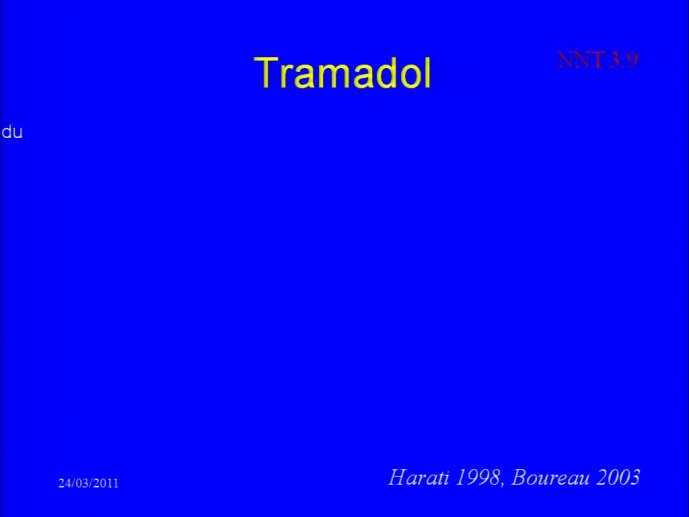 Tramadol

NNT 3.9

du

24/03/2011

Harati 1998, Boureau 2003